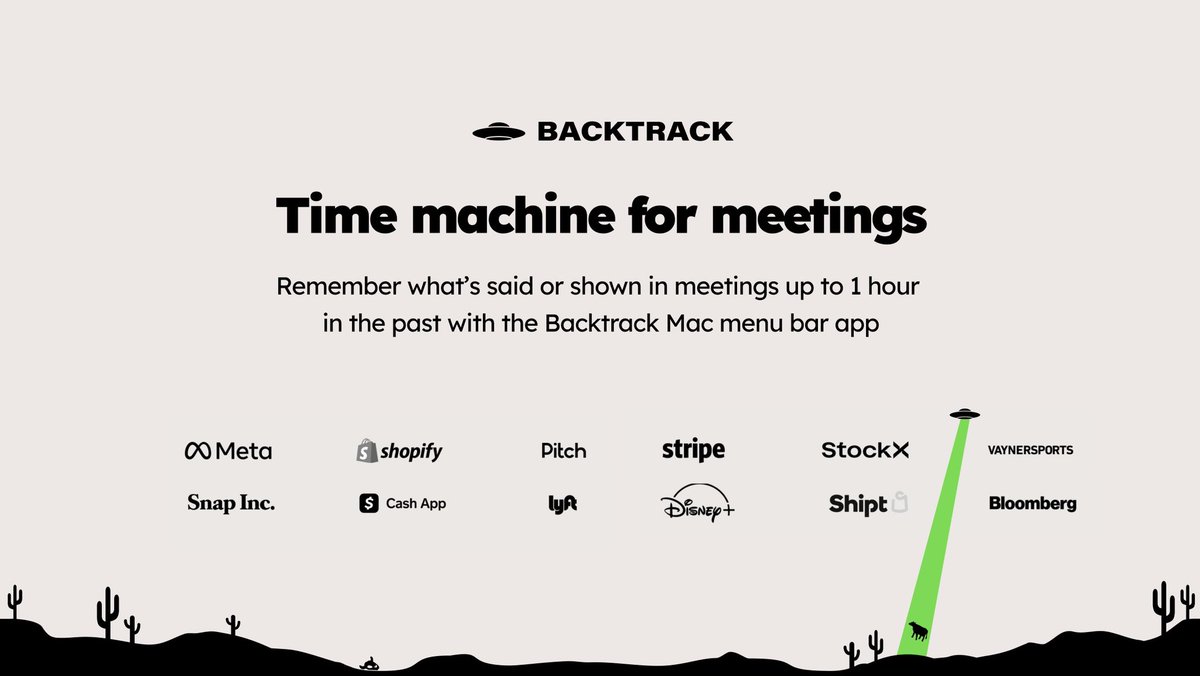 BACKTRACK

Time machine for meetings

Remember what's said or shown in meetings up to 1 hour in the past with the Backtrack Mac menu bar app

Meta
shopify
Pitch
stripe
StockX
VAYNERSPORTS
Snap Inc.
Cash App
lyft
Disney+
Shipt
Bloomberg